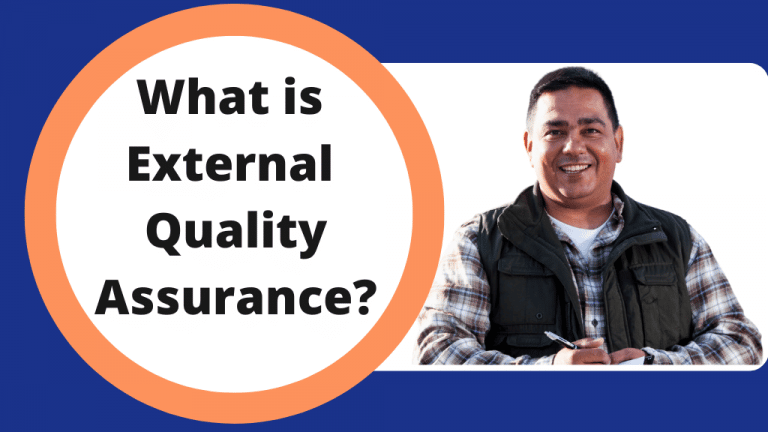 What is External Quality Assurance?